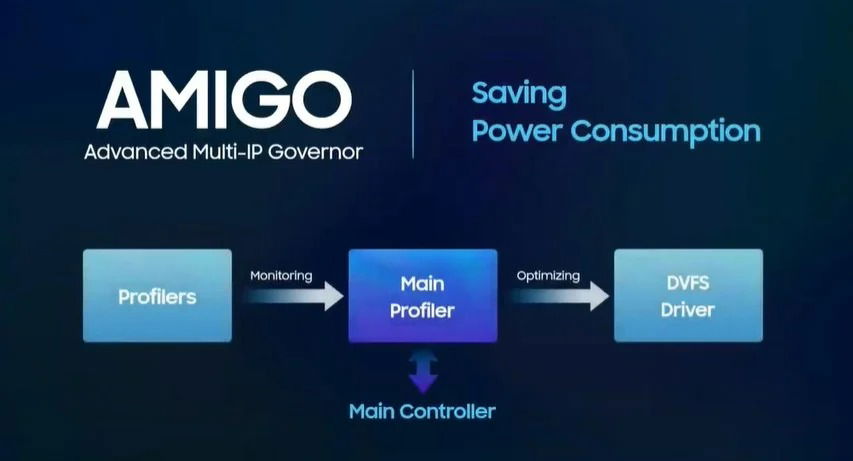 AMIGO
Advanced Multi-IP Governor

Saving
Power Consumption

Profilers

Monitoring

Main Profiler

Optimizing

DVFS Driver

Main Controller